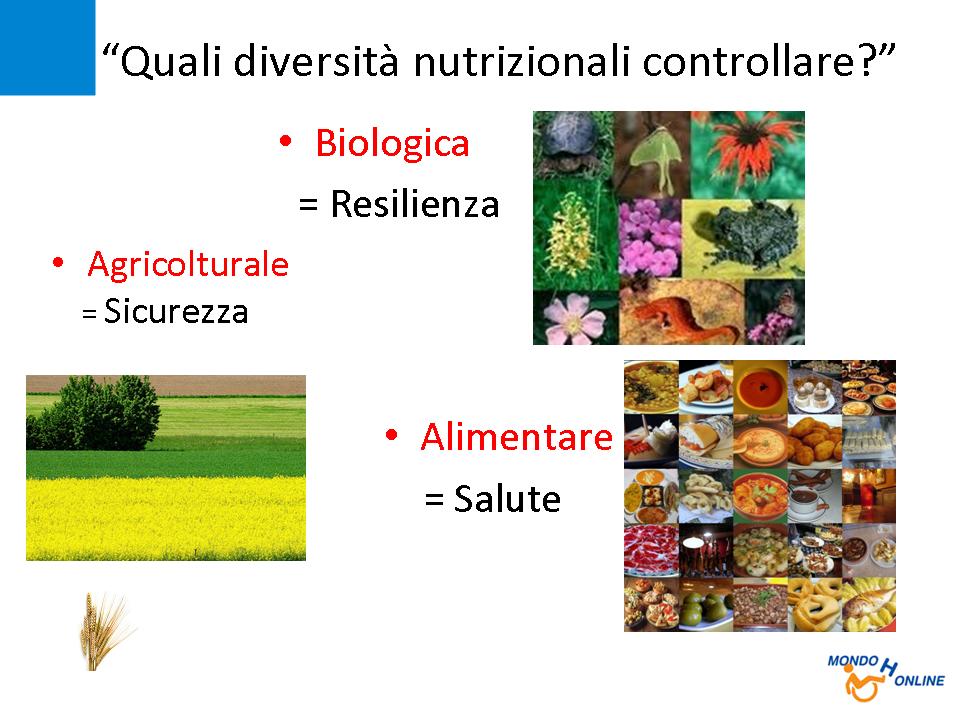 “Quali diversità nutrizionali controllare?”

• Biologica

= Resilienza

• Agricolturale

= Sicurezza

• Alimentare

= Salute

MONDO H ONLINE